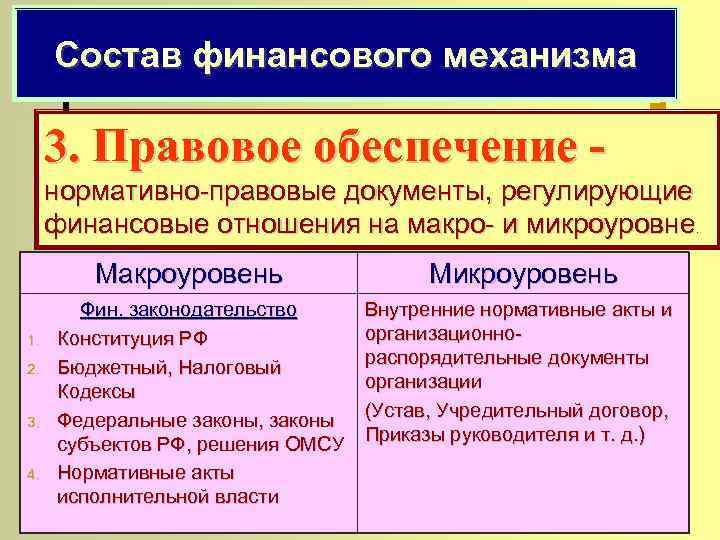 Состав финансового механизма

3. Правовое обеспечение - нормативно-правовые документы, регулирующие финансовые отношения на макро- и микроуровне.

| Макроуровень | Микроуровень |
|---|---|
| Фин. законодательство<br>1. Конституция РФ<br>2. Бюджетный, Налоговый Кодексы<br>3. Федеральные законы, законы субъектов РФ, решения ОМСУ<br>4. Нормативные акты исполнительной власти | Внутренние нормативные акты и организационно-распорядительные документы организации<br>(Устав, Учредительный договор, Приказы руководителя и т. д.) |